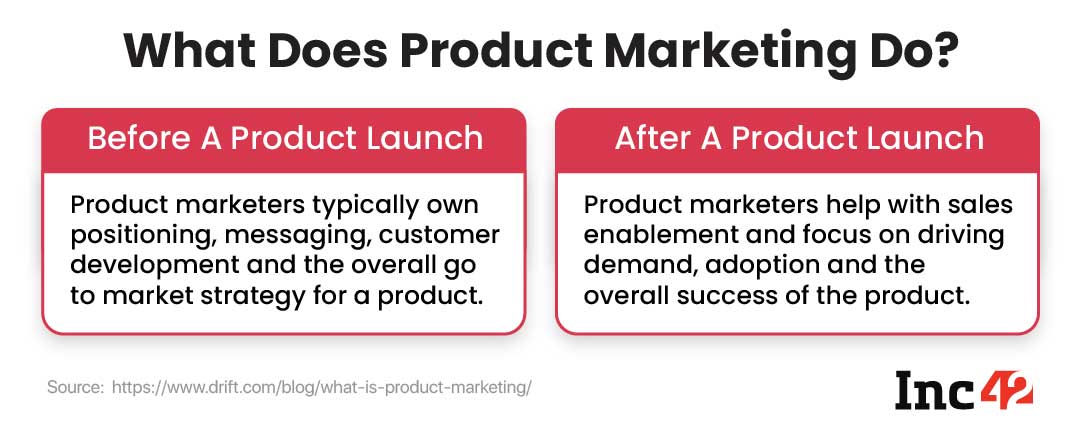 What Does Product Marketing Do?

Before A Product Launch

Product marketers typically own positioning, messaging, customer development and the overall go to market strategy for a product.

After A Product Launch

Product marketers help with sales enablement and focus on driving demand, adoption and the overall success of the product.

Source: https://www.drift.com/blog/what-is-product-marketing/

Inc42